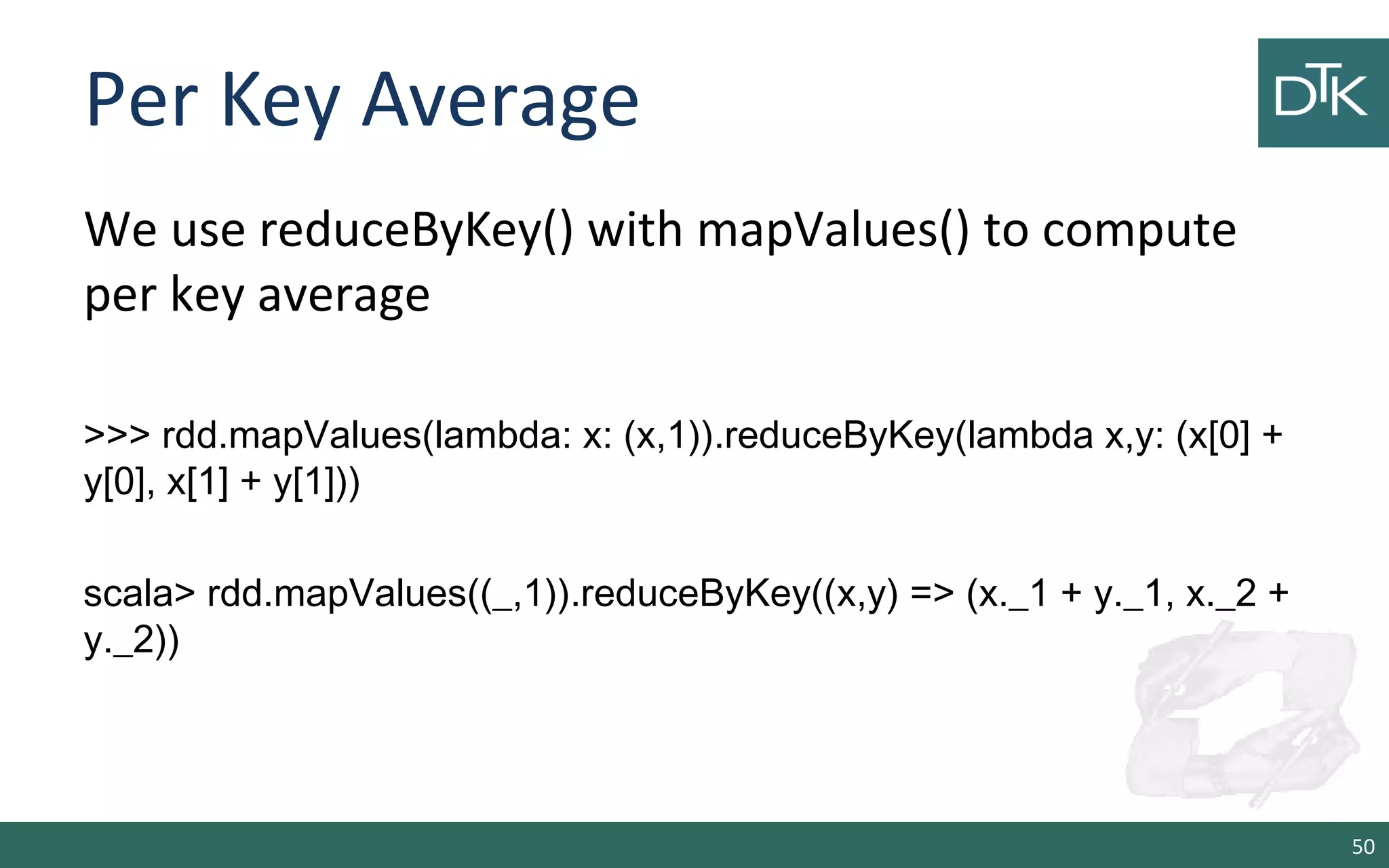 Per Key Average

DTK

We use reduceByKey() with mapValues() to compute per key average

>>> rdd.mapValues(lambda: x: (x,1)).reduceByKey(lambda x,y: (x[0] + y[0], x[1] + y[1]))

scala> rdd.mapValues((_,1)).reduceByKey((x,y) => (x._1 + y._1, x._2 + y._2))

50